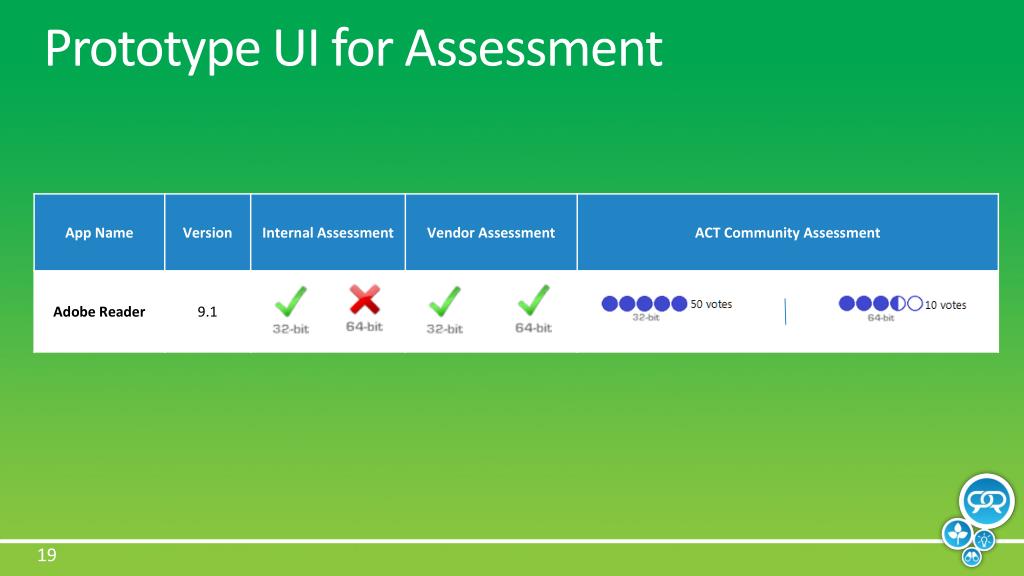 Prototype UI for Assessment

| App Name | Version | Internal Assessment | Vendor Assessment | ACT Community Assessment |
|---|---|---|---|---|
| Adobe Reader | 9.1 | 32-bit 64-bit | 32-bit 64-bit | 50 votes 32-bit 10 votes 64-bit |

19